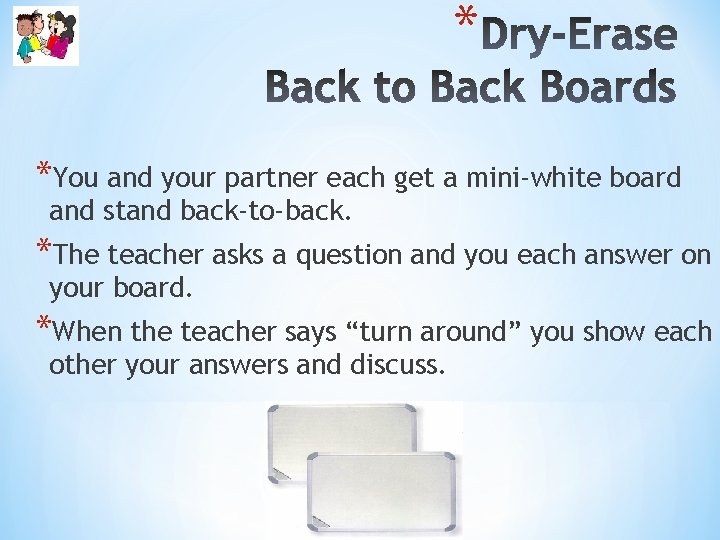 *Dry-Erase Back to Back Boards

*You and your partner each get a mini-white board and stand back-to-back.

*The teacher asks a question and you each answer on your board.

*When the teacher says “turn around” you show each other your answers and discuss.